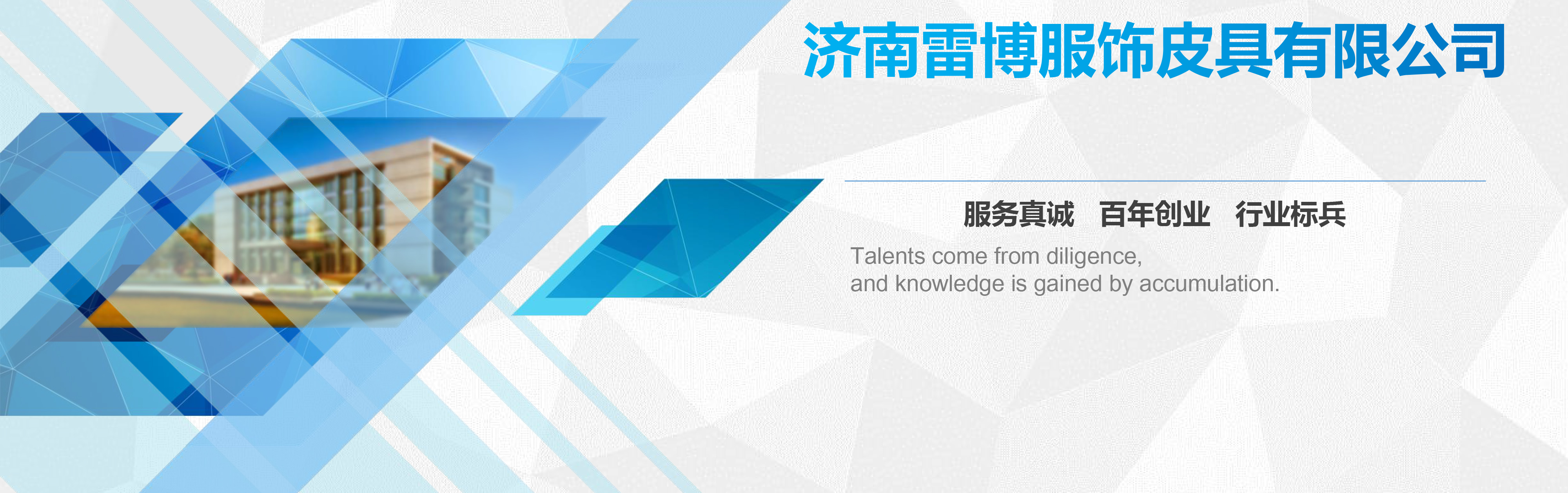 济南雷博服饰皮具有限公司

服务真诚　百年创业　行业标兵

Talents come from diligence,
and knowledge is gained by accumulation.